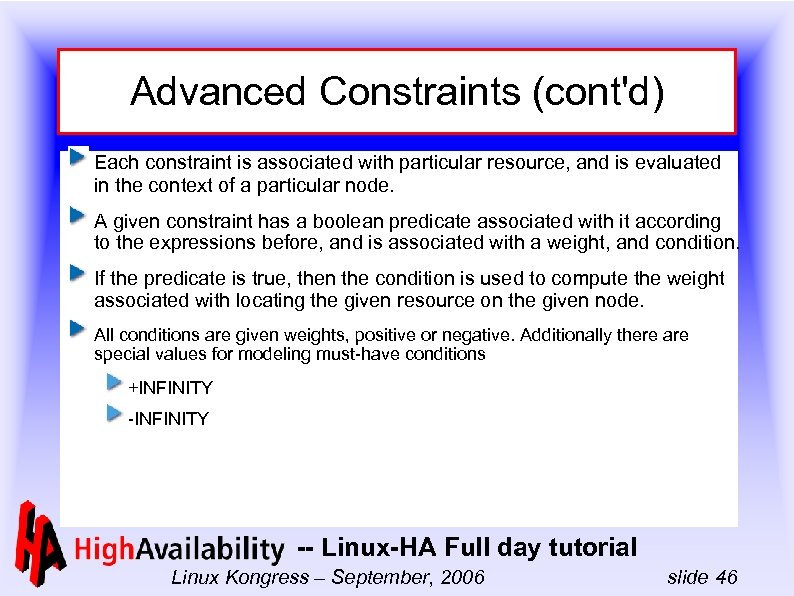 Advanced Constraints (cont'd)

Each constraint is associated with particular resource, and is evaluated in the context of a particular node.

A given constraint has a boolean predicate associated with it according to the expressions before, and is associated with a weight, and condition.

If the predicate is true, then the condition is used to compute the weight associated with locating the given resource on the given node.

All conditions are given weights, positive or negative. Additionally there are special values for modeling must-have conditions

+INFINITY

-INFINITY

HA HighAvailability -- Linux-HA Full day tutorial

Linux Kongress – September, 2006

slide 46